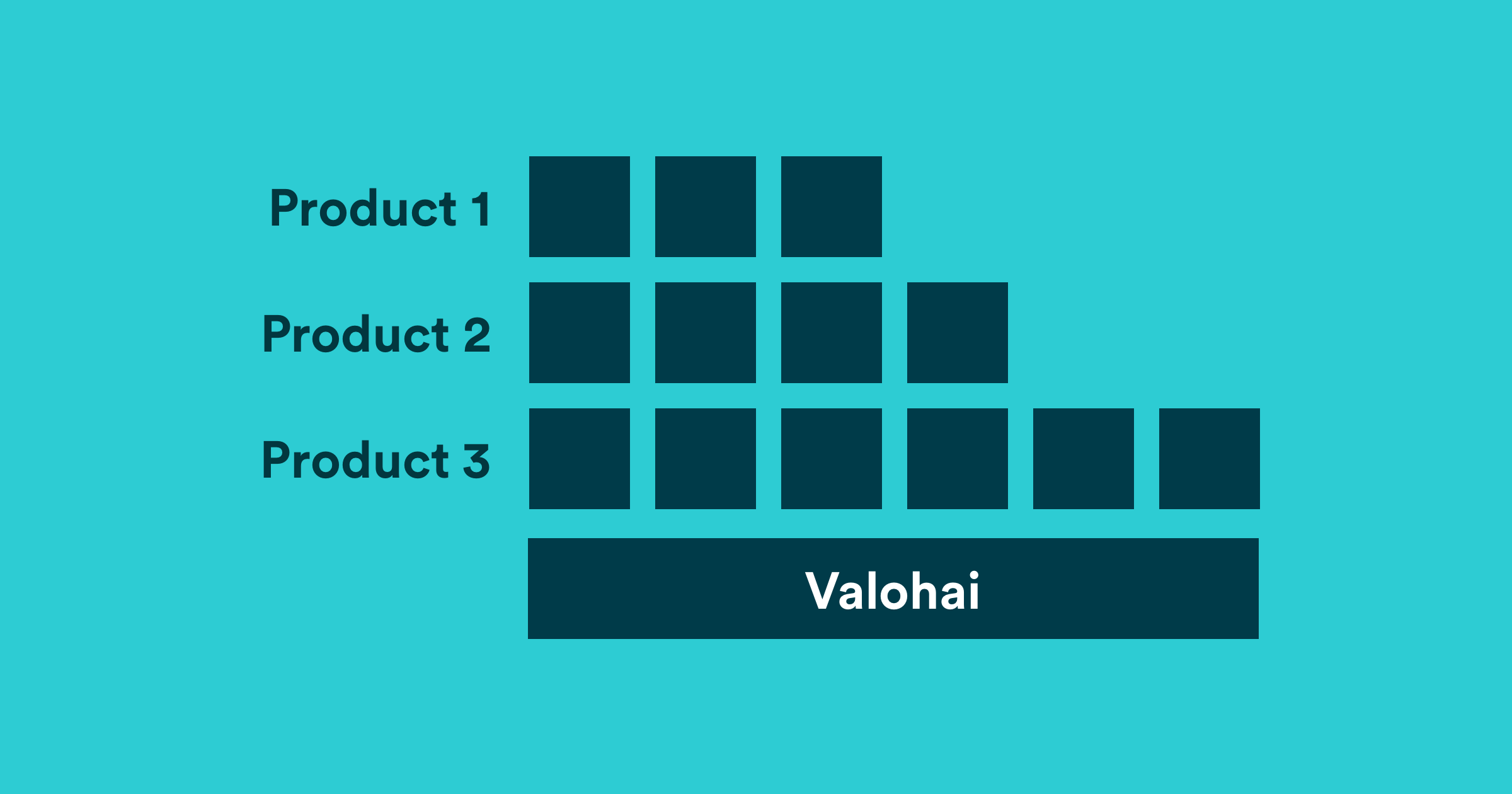 Product 1
Product 2
Product 3
Valohai